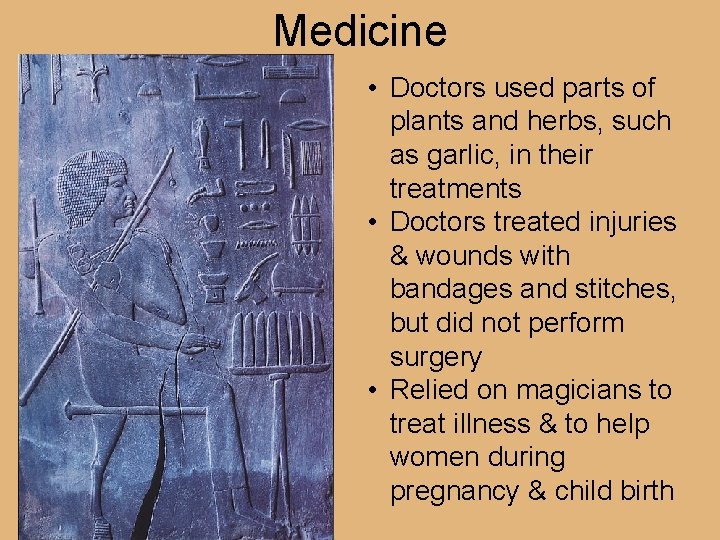 Medicine

• Doctors used parts of plants and herbs, such as garlic, in their treatments
• Doctors treated injuries & wounds with bandages and stitches, but did not perform surgery
• Relied on magicians to treat illness & to help women during pregnancy & child birth